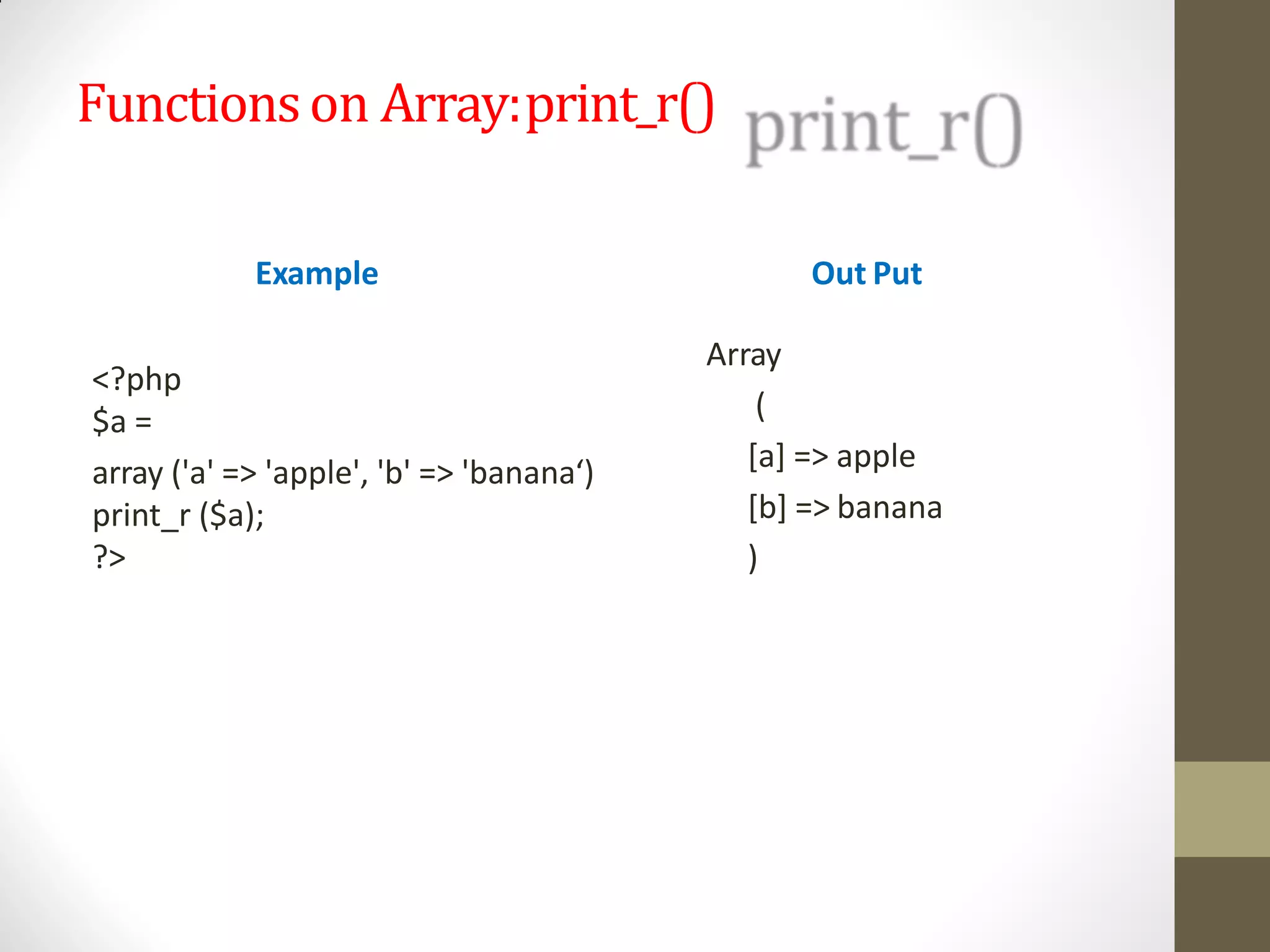 Functions on Array:print_r() print_r()

Example

<?php
$a =
array ('a' => 'apple', 'b' => 'banana‘)
print_r ($a);
?>

Out Put

Array
(
[a] => apple
[b] => banana
)